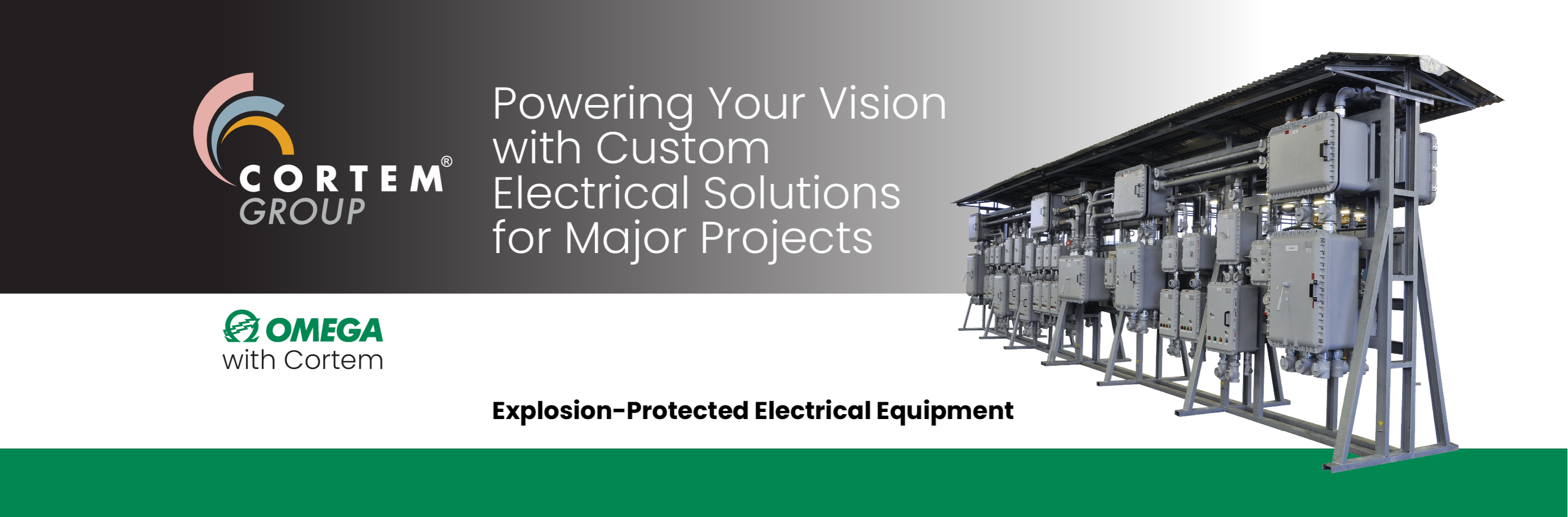 CORTEM®
GROUP

Powering Your Vision with Custom Electrical Solutions for Major Projects

OMEGA
with Cortem

Explosion-Protected Electrical Equipment